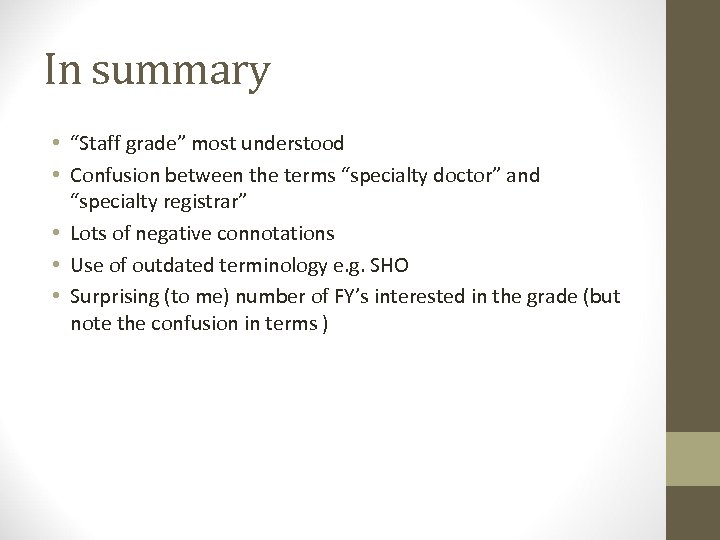 In summary

• “Staff grade” most understood
• Confusion between the terms “specialty doctor” and “specialty registrar”
• Lots of negative connotations
• Use of outdated terminology e.g. SHO
• Surprising (to me) number of FY’s interested in the grade (but note the confusion in terms )